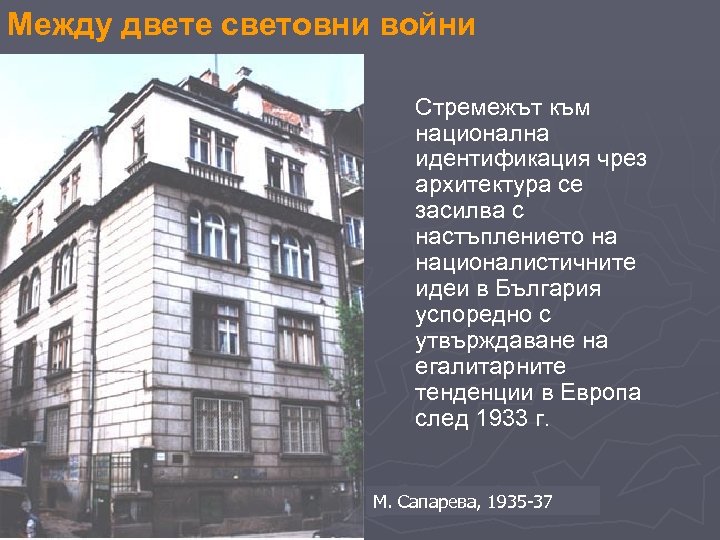 Между двете световни войни

Стремежът към национална идентификация чрез архитектура се засилва с настъплението на националистичните идеи в България успоредно с утвърждаване на егалитарните тенденции в Европа след 1933 г.

М. Сапарева, 1935-37